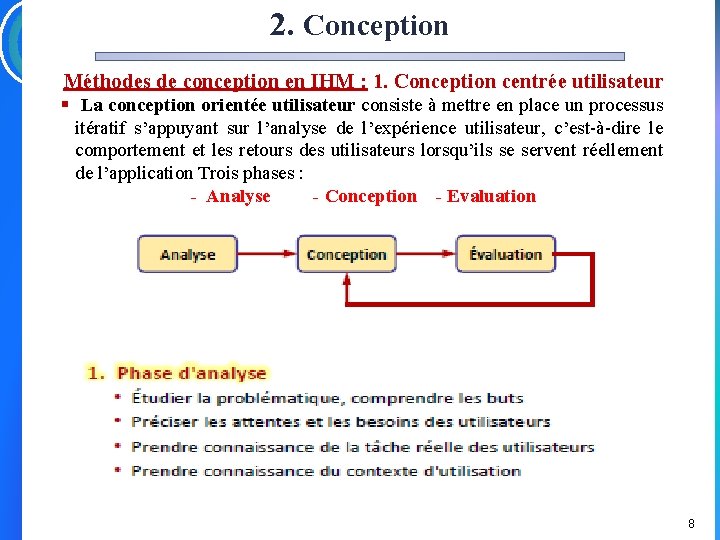 2. Conception

Méthodes de conception en IHM : 1. Conception centrée utilisateur

▪ La conception orientée utilisateur consiste à mettre en place un processus itératif s'appuyant sur l'analyse de l'expérience utilisateur, c'est-à-dire le comportement et les retours des utilisateurs lorsqu'ils se servent réellement de l'application Trois phases :

- Analyse - Conception - Evaluation

Analyse

Conception

Évaluation

1. Phase d'analyse

• Étudier la problématique, comprendre les buts
• Préciser les attentes et les besoins des utilisateurs
• Prendre connaissance de la tâche réelle des utilisateurs
• Prendre connaissance du contexte d'utilisation

8